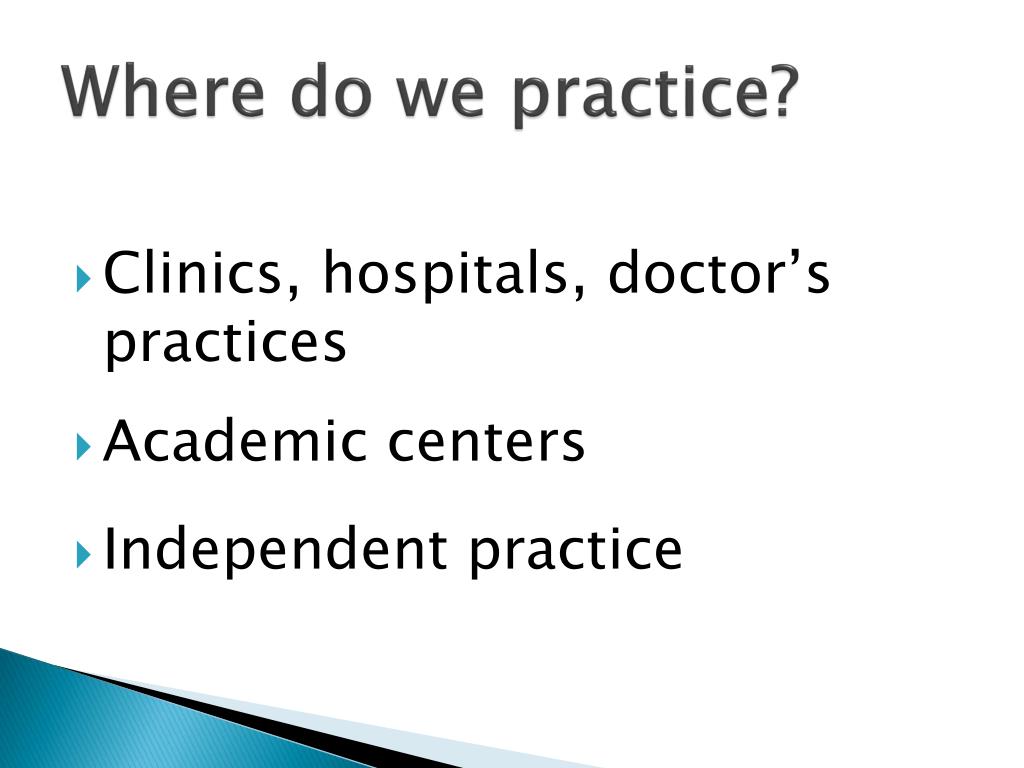 Where do we practice?

Clinics, hospitals, doctor’s practices

Academic centers

Independent practice